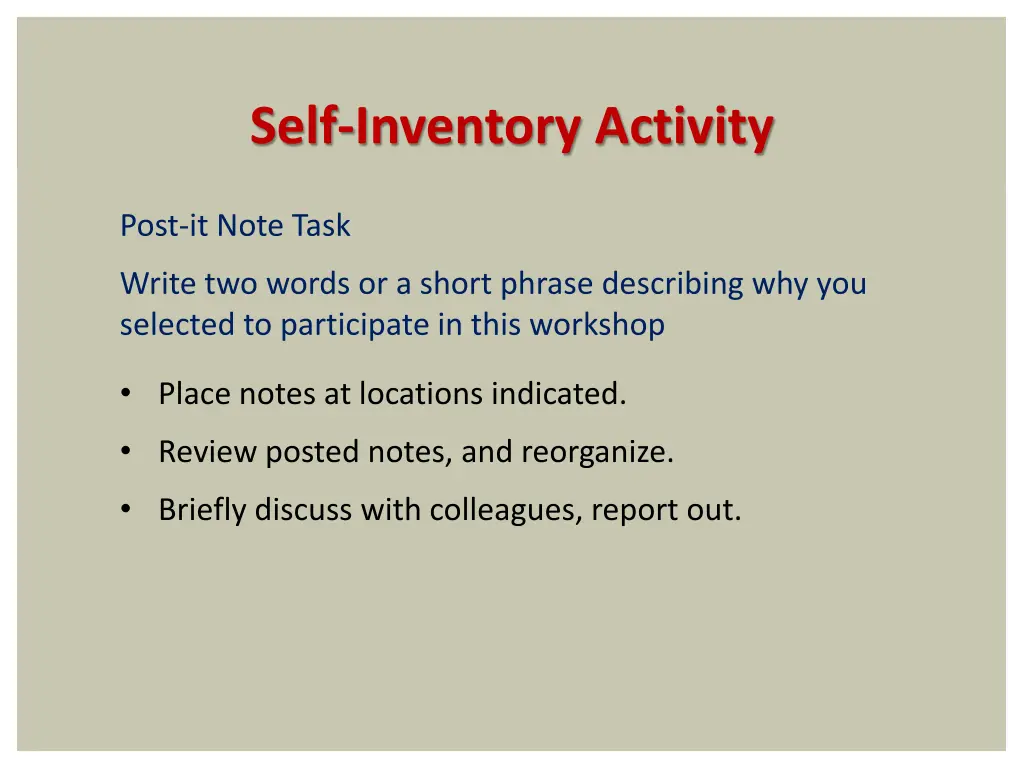 Self-Inventory Activity

Post-it Note Task

Write two words or a short phrase describing why you selected to participate in this workshop

• Place notes at locations indicated.
• Review posted notes, and reorganize.
• Briefly discuss with colleagues, report out.